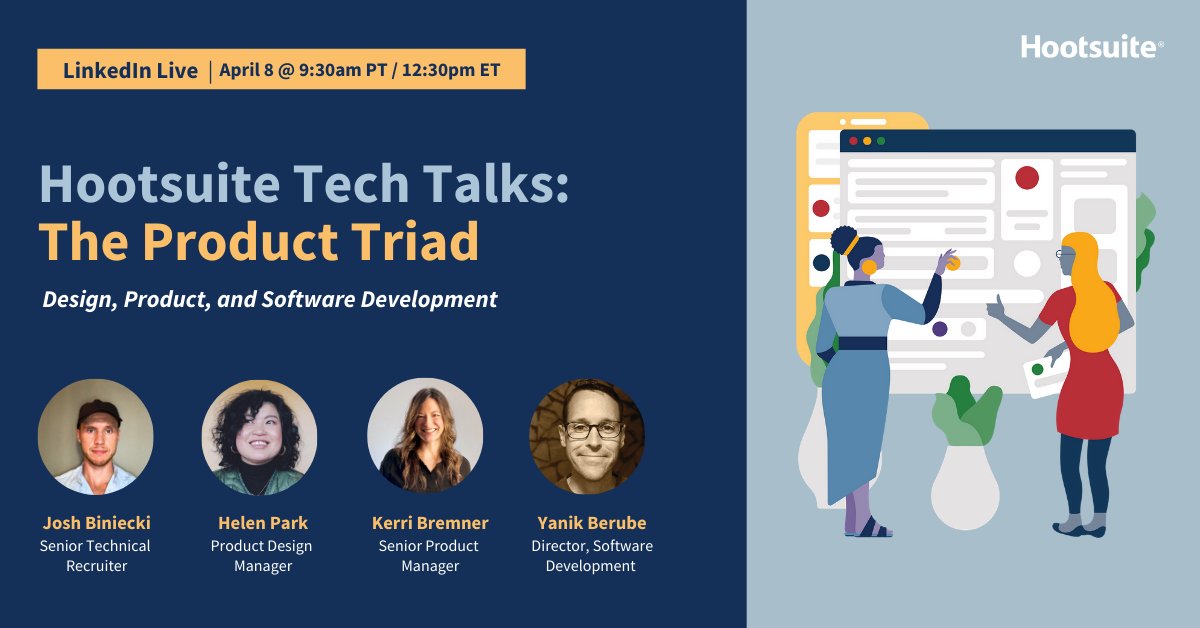 LinkedIn Live | April 8 @ 9:30am PT / 12:30pm ET

Hootsuite®

Hootsuite Tech Talks:
The Product Triad

Design, Product, and Software Development

Josh Biniecki
Senior Technical Recruiter

Helen Park
Product Design Manager

Kerri Bremner
Senior Product Manager

Yanik Berube
Director, Software Development